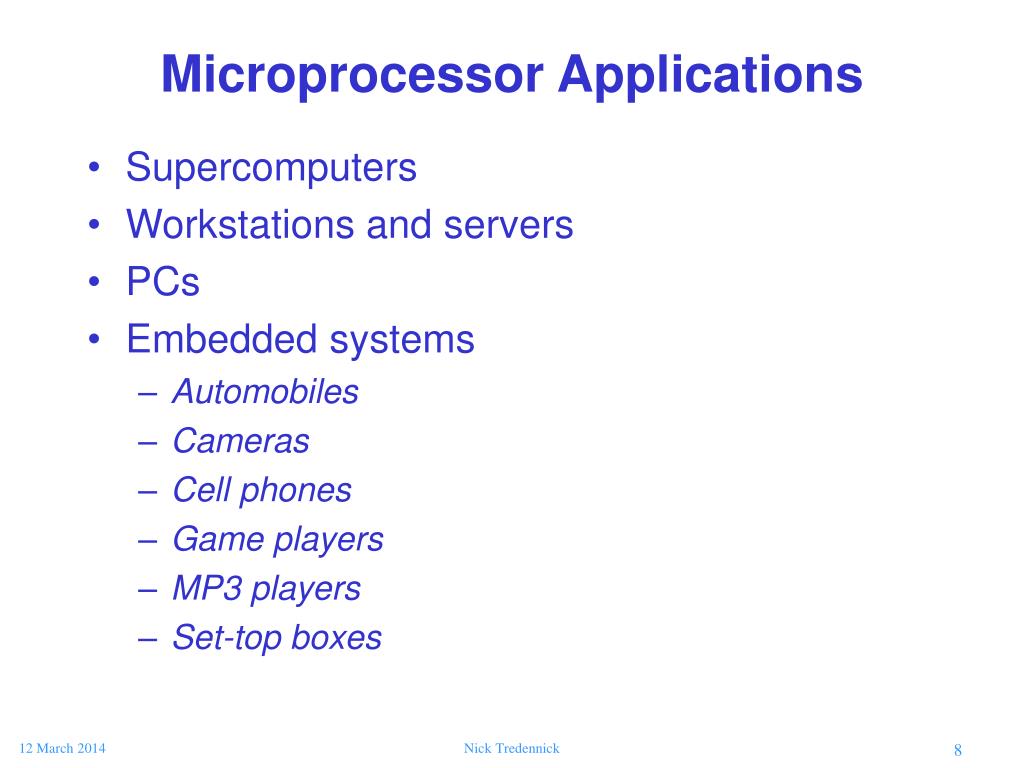 Microprocessor Applications

• Supercomputers
• Workstations and servers
• PCs
• Embedded systems
– Automobiles
– Cameras
– Cell phones
– Game players
– MP3 players
– Set-top boxes

12 March 2014

Nick Tredennick

8